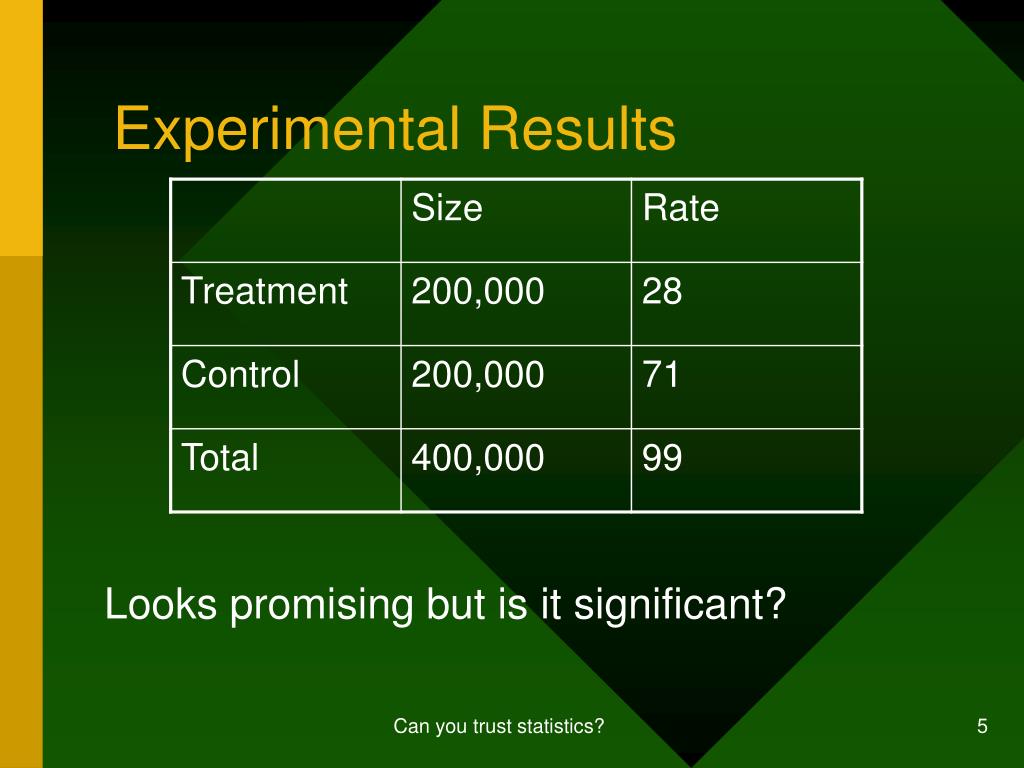 Experimental Results

| | Size | Rate |
|---|---|---|
| Treatment | 200,000 | 28 |
| Control | 200,000 | 71 |
| Total | 400,000 | 99 |

Looks promising but is it significant?

Can you trust statistics?

5